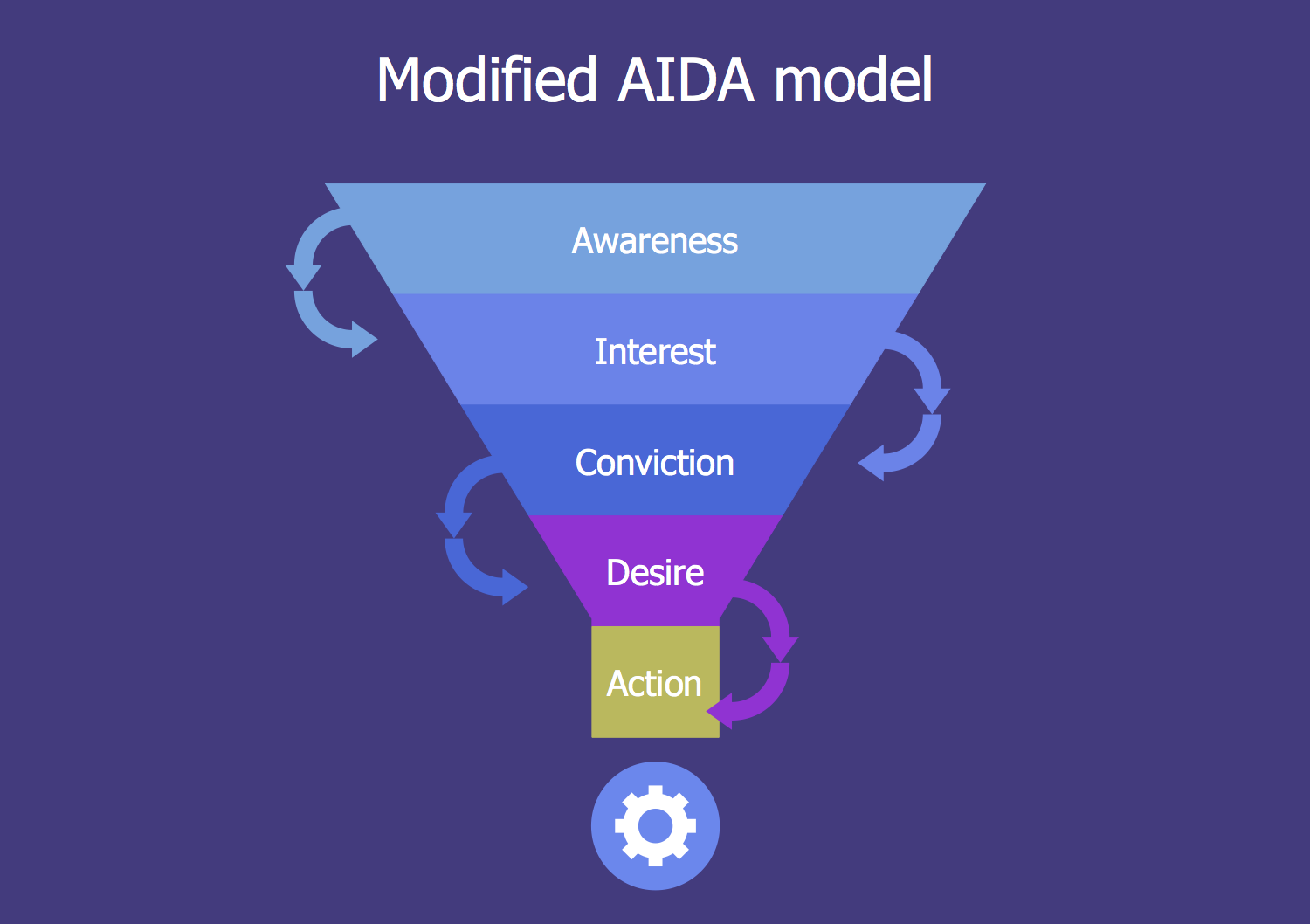 Modified AIDA model

Awareness

Interest

Conviction

Desire

Action